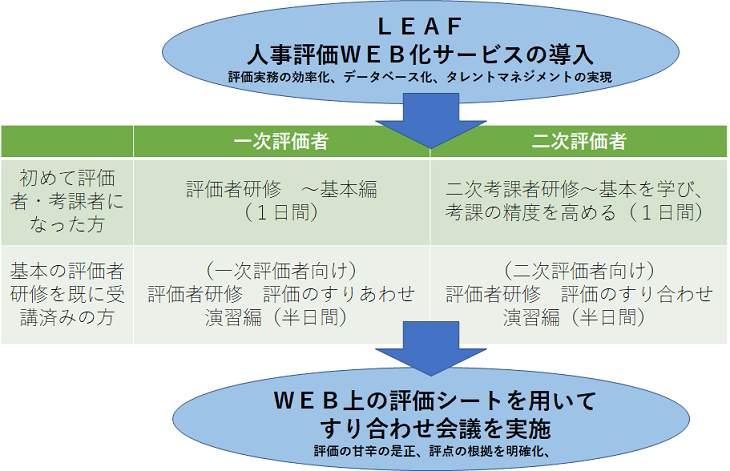 ＬＥＡＦ
人事評価ＷＥＢ化サービスの導入
評価実務の効率化、データベース化、タレントマネジメントの実現

| | 一次評価者 | 二次評価者 |
|---|---|---|
| 初めて評価者・考課者になった方 | 評価者研修　～基本編（１日間） | 二次考課者研修～基本を学び、考課の精度を高める（１日間） |
| 基本の評価者研修を既に受講済みの方 | （一次評価者向け）評価者研修　評価のすりあわせ演習編（半日間） | （二次評価者向け）評価者研修　評価のすり合わせ演習編（半日間） |

ＷＥＢ上の評価シートを用いて
すり合わせ会議を実施
評価の甘辛の是正、評点の根拠を明確化、